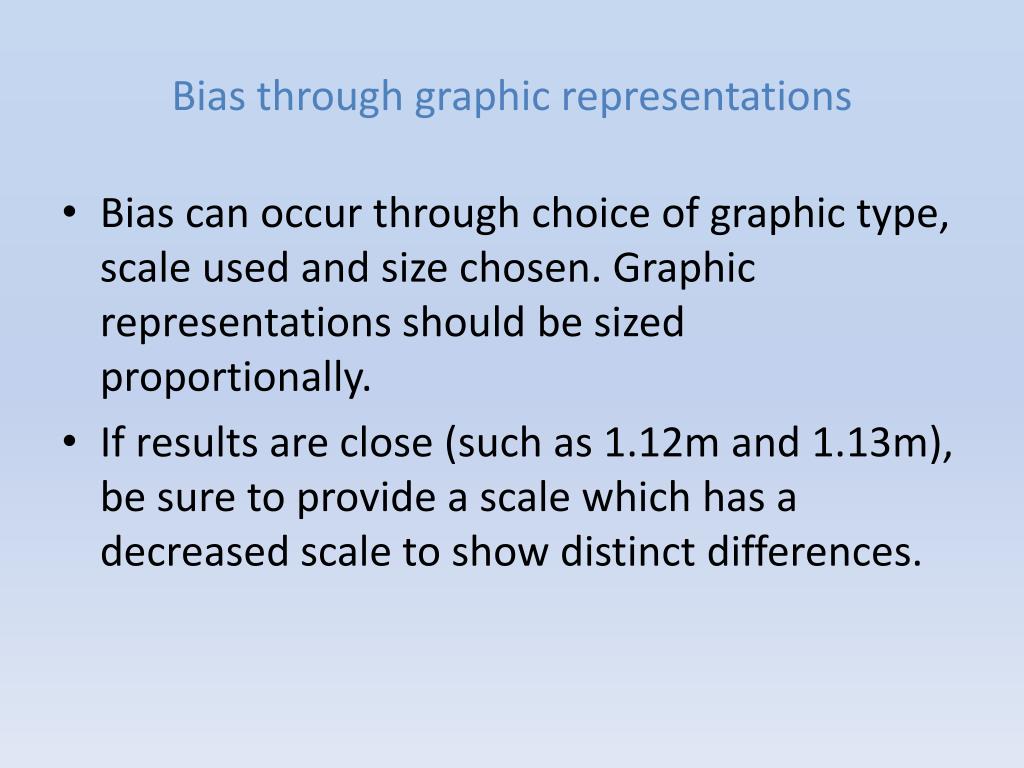 Bias through graphic representations

• Bias can occur through choice of graphic type, scale used and size chosen. Graphic representations should be sized proportionally.
• If results are close (such as 1.12m and 1.13m), be sure to provide a scale which has a decreased scale to show distinct differences.